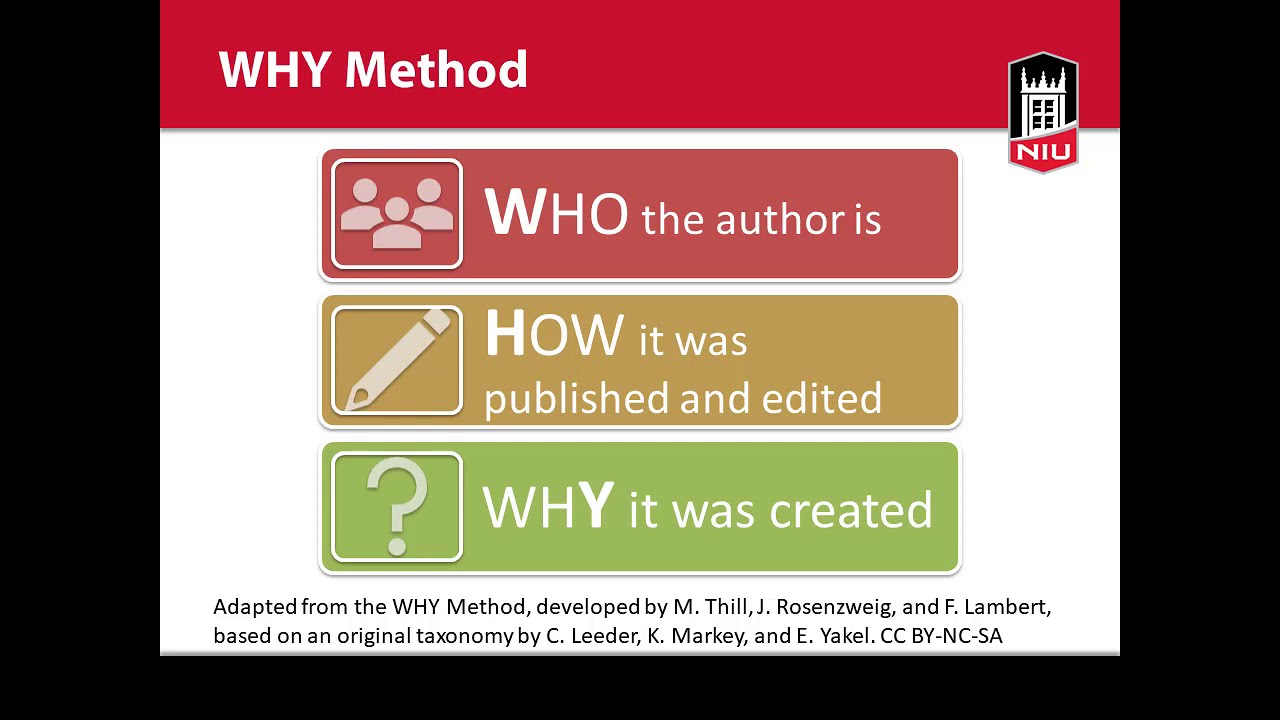 WHY Method

NIU

WHO the author is

HOW it was published and edited

WHY it was created

Adapted from the WHY Method, developed by M. Thill, J. Rosenzweig, and F. Lambert, based on an original taxonomy by C. Leeder, K. Markey, and E. Yakel. CC BY-NC-SA